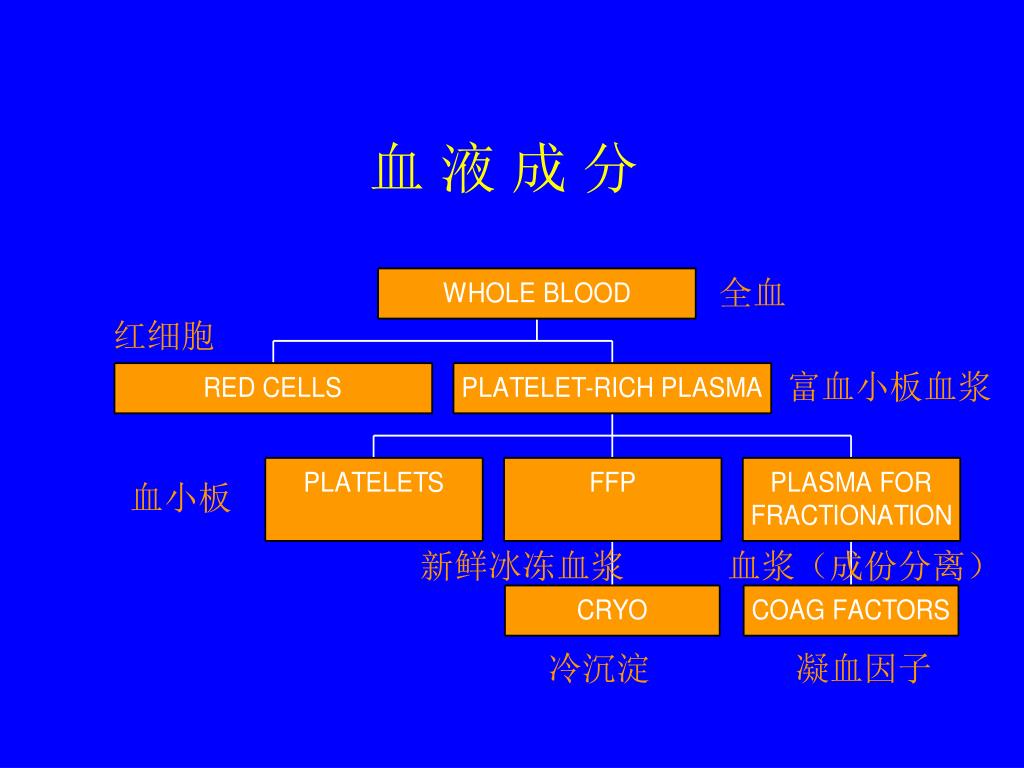 血 液 成 分

WHOLE BLOOD

全血

红细胞

RED CELLS

PLATELET-RICH PLASMA

富血小板血浆

血小板

PLATELETS

FFP

PLASMA FOR FRACTIONATION

新鲜冰冻血浆

血浆（成份分离）

CRYO

COAG FACTORS

冷沉淀

凝血因子